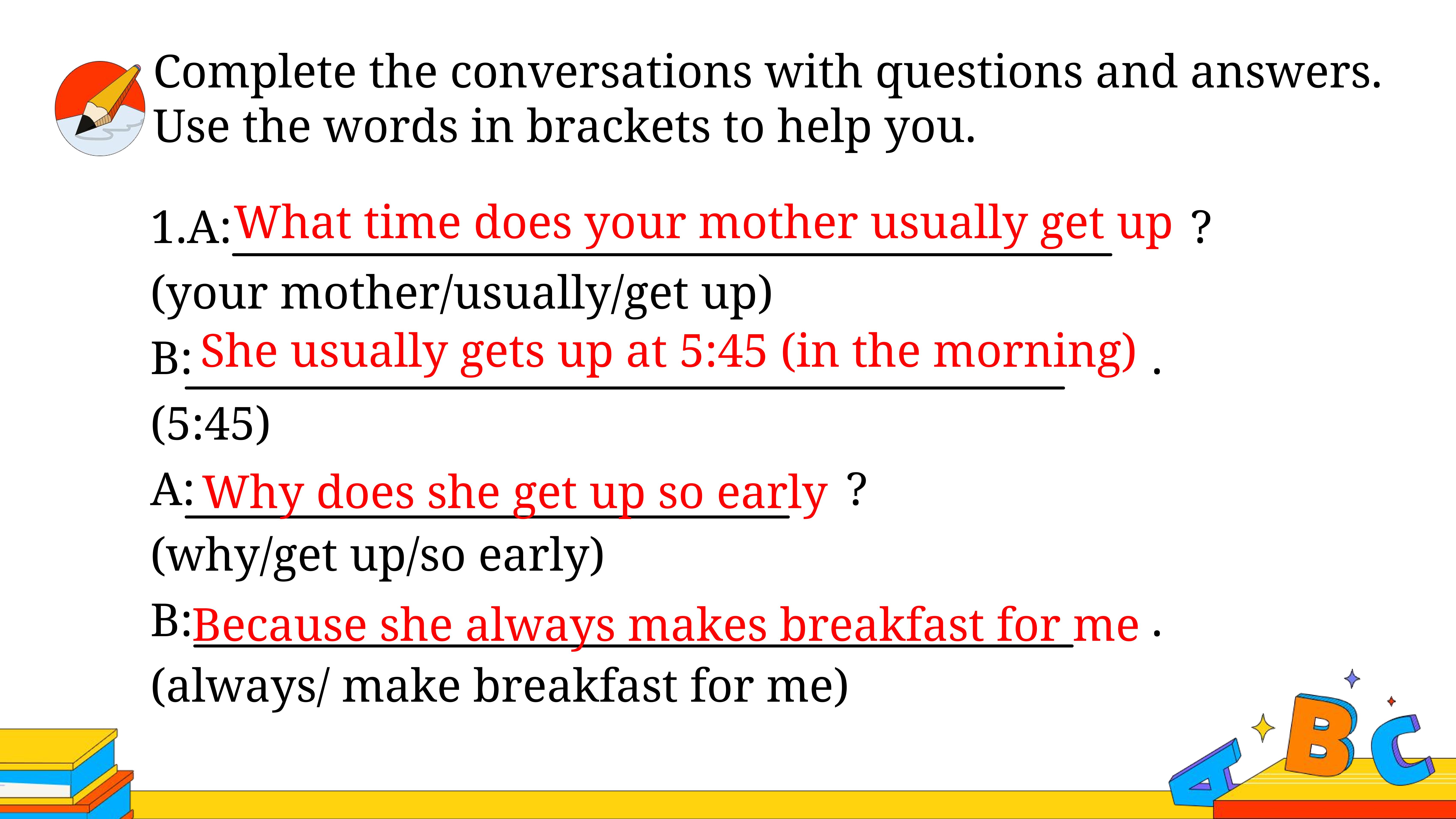 Complete the conversations with questions and answers. Use the words in brackets to help you.

1.A: What time does your mother usually get up ?
(your mother/usually/get up)
B: She usually gets up at 5:45 (in the morning) .
(5:45)
A: Why does she get up so early ?
(why/get up/so early)
B: Because she always makes breakfast for me .
(always/ make breakfast for me)

A B C